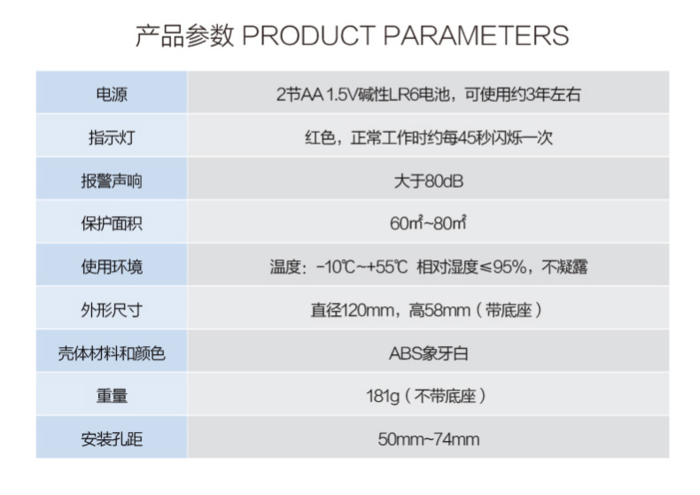 产品参数 PRODUCT PARAMETERS

| 电源 | 2节AA 1.5V碱性LR6电池，可使用约3年左右 |
|---|---|
| 指示灯 | 红色，正常工作时约每45秒闪烁一次 |
| 报警声响 | 大于80dB |
| 保护面积 | 60㎡~80㎡ |
| 使用环境 | 温度：-10℃~+55℃ 相对湿度≤95%，不凝露 |
| 外形尺寸 | 直径120mm，高58mm（带底座） |
| 壳体材料和颜色 | ABS象牙白 |
| 重量 | 181g（不带底座） |
| 安装孔距 | 50mm~74mm |